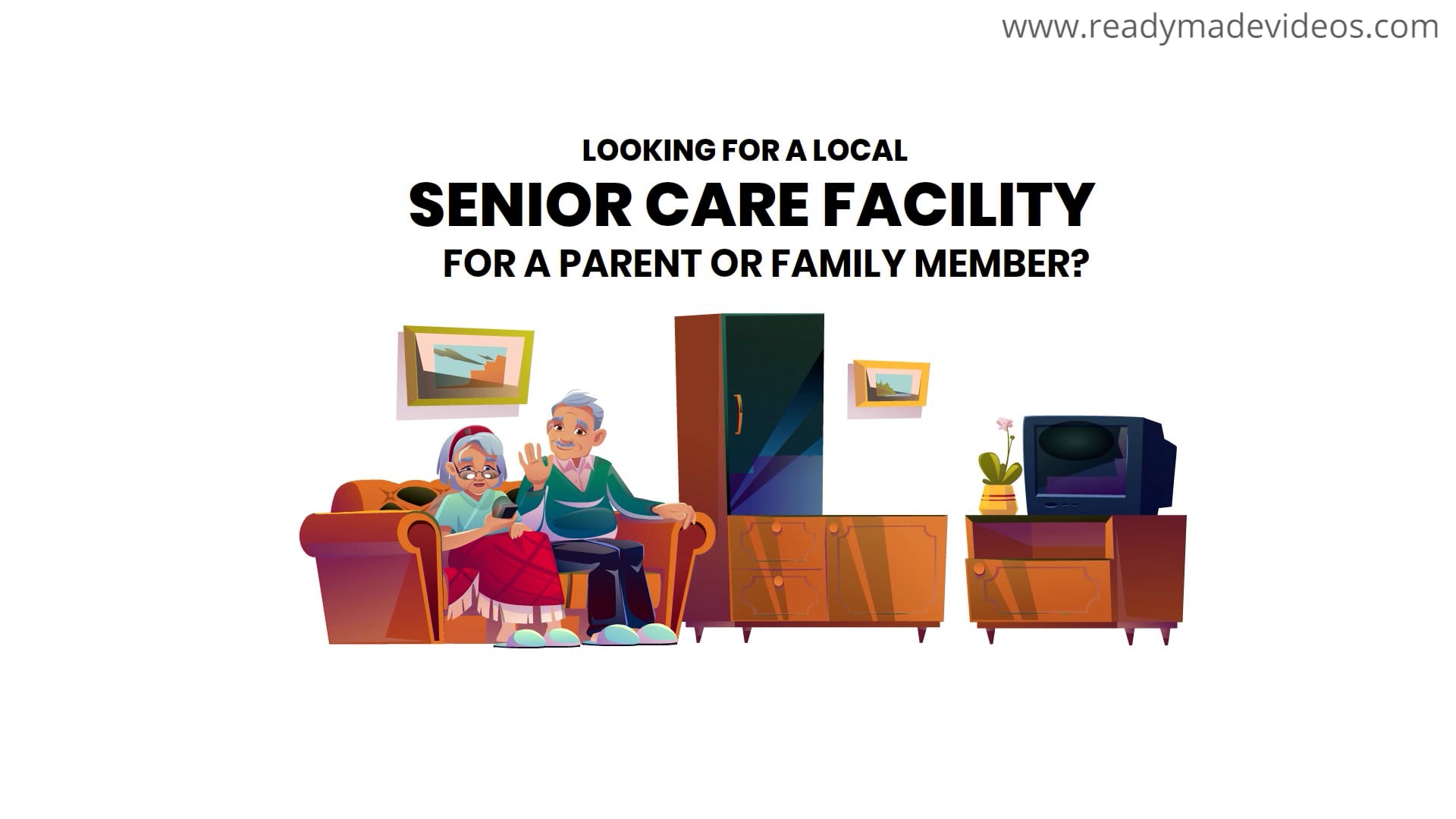 www.readymadevideos.com

LOOKING FOR A LOCAL
SENIOR CARE FACILITY
FOR A PARENT OR FAMILY MEMBER?